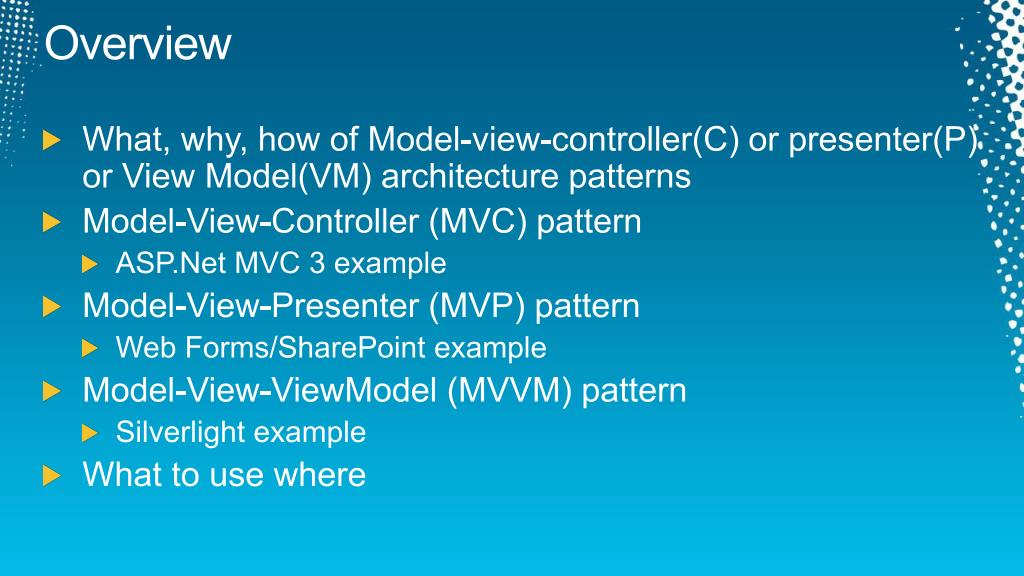 Overview

What, why, how of Model-view-controller(C) or presenter(P) or View Model(VM) architecture patterns

Model-View-Controller (MVC) pattern

ASP.Net MVC 3 example

Model-View-Presenter (MVP) pattern

Web Forms/SharePoint example

Model-View-ViewModel (MVVM) pattern

Silverlight example

What to use where